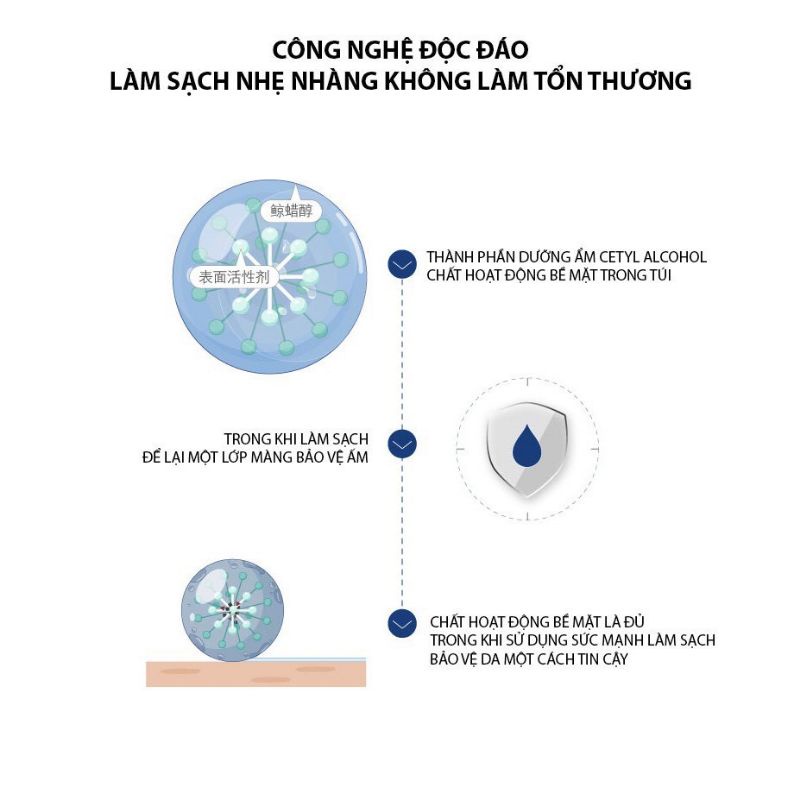 CÔNG NGHỆ ĐỘC ĐÁO
LÀM SẠCH NHẸ NHÀNG KHÔNG LÀM TỔN THƯƠNG

鲸蜡醇

表面活性剂

THÀNH PHẦN DƯỠNG ẨM CETYL ALCOHOL
CHẤT HOẠT ĐỘNG BỀ MẶT TRONG TÚI

TRONG KHI LÀM SẠCH
ĐỂ LẠI MỘT LỚP MÀNG BẢO VỆ ẨM

CHẤT HOẠT ĐỘNG BỀ MẶT LÀ ĐỦ
TRONG KHI SỬ DỤNG SỨC MẠNH LÀM SẠCH
BẢO VỆ DA MỘT CÁCH TIN CẬY